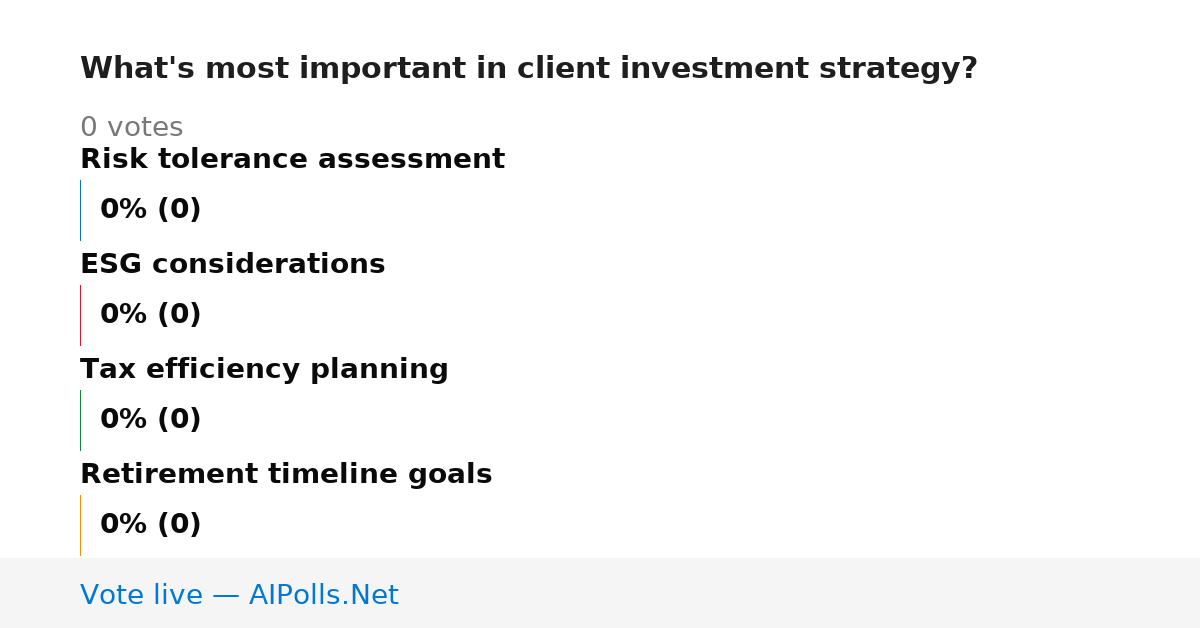 What's most important in client investment strategy?

0 votes

Risk tolerance assessment

0% (0)

ESG considerations

0% (0)

Tax efficiency planning

0% (0)

Retirement timeline goals

0% (0)

Vote live — AIPolls.Net